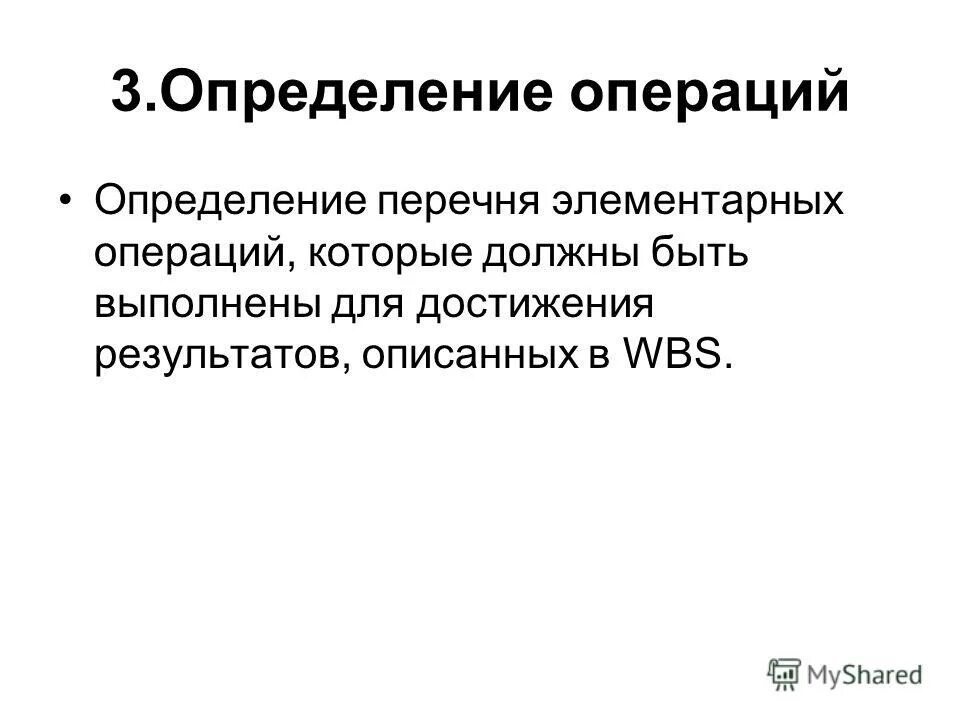 3.Определение операций

• Определение перечня элементарных операций, которые должны быть выполнены для достижения результатов, описанных в WBS.

MyShared